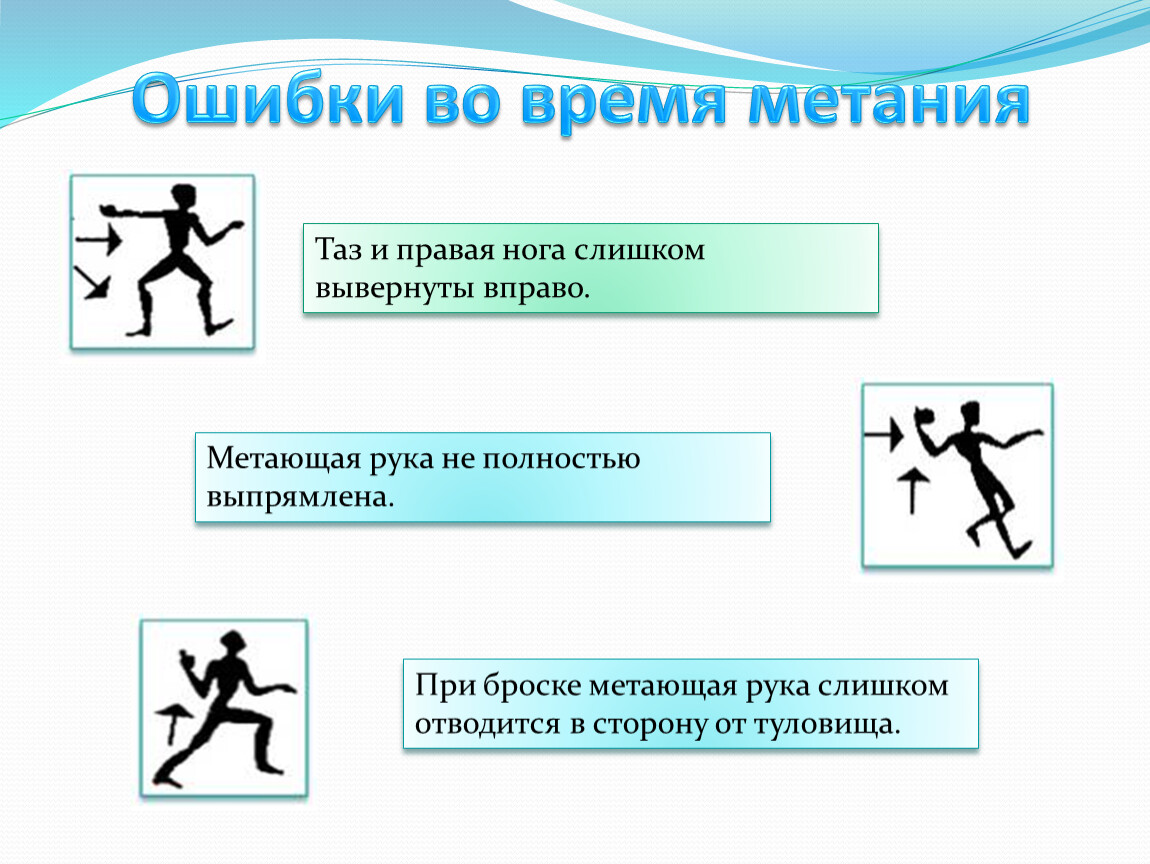 Ошибки во время метания

Таз и правая нога слишком вывернуты вправо.

Метающая рука не полностью выпрямлена.

При броске метающая рука слишком отводится в сторону от туловища.